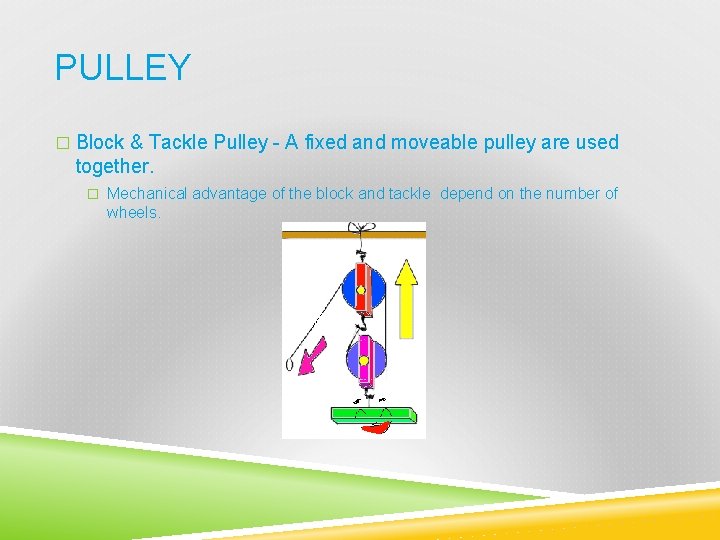 PULLEY

□ Block & Tackle Pulley - A fixed and moveable pulley are used together.

□ Mechanical advantage of the block and tackle depend on the number of wheels.